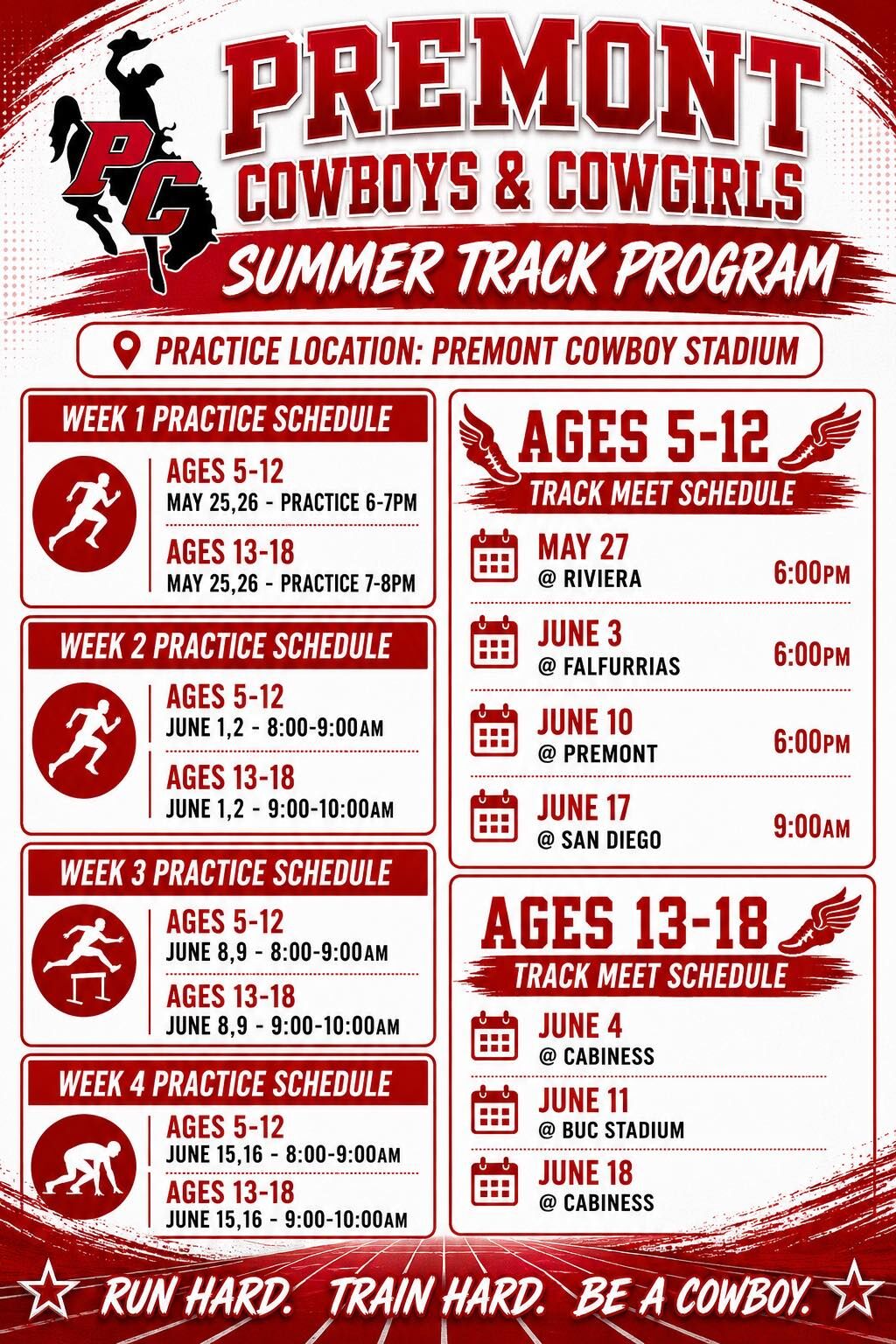 PC

PREMONT
COWBOYS & COWGIRLS
SUMMER TRACK PROGRAM

PRACTICE LOCATION: PREMONT COWBOY STADIUM

WEEK 1 PRACTICE SCHEDULE
AGES 5-12
MAY 25,26 - PRACTICE 6-7PM
AGES 13-18
MAY 25,26 - PRACTICE 7-8PM

WEEK 2 PRACTICE SCHEDULE
AGES 5-12
JUNE 1,2 - 8:00-9:00AM
AGES 13-18
JUNE 1,2 - 9:00-10:00AM

WEEK 3 PRACTICE SCHEDULE
AGES 5-12
JUNE 8,9 - 8:00-9:00AM
AGES 13-18
JUNE 8,9 - 9:00-10:00AM

WEEK 4 PRACTICE SCHEDULE
AGES 5-12
JUNE 15,16 - 8:00-9:00AM
AGES 13-18
JUNE 15,16 - 9:00-10:00AM

AGES 5-12
TRACK MEET SCHEDULE
MAY 27
@ RIVIERA 6:00PM
JUNE 3
@ FALFURRIAS 6:00PM
JUNE 10
@ PREMONT 6:00PM
JUNE 17
@ SAN DIEGO 9:00AM

AGES 13-18
TRACK MEET SCHEDULE
JUNE 4
@ CABINESS
JUNE 11
@ BUC STADIUM
JUNE 18
@ CABINESS

RUN HARD. TRAIN HARD. BE A COWBOY.